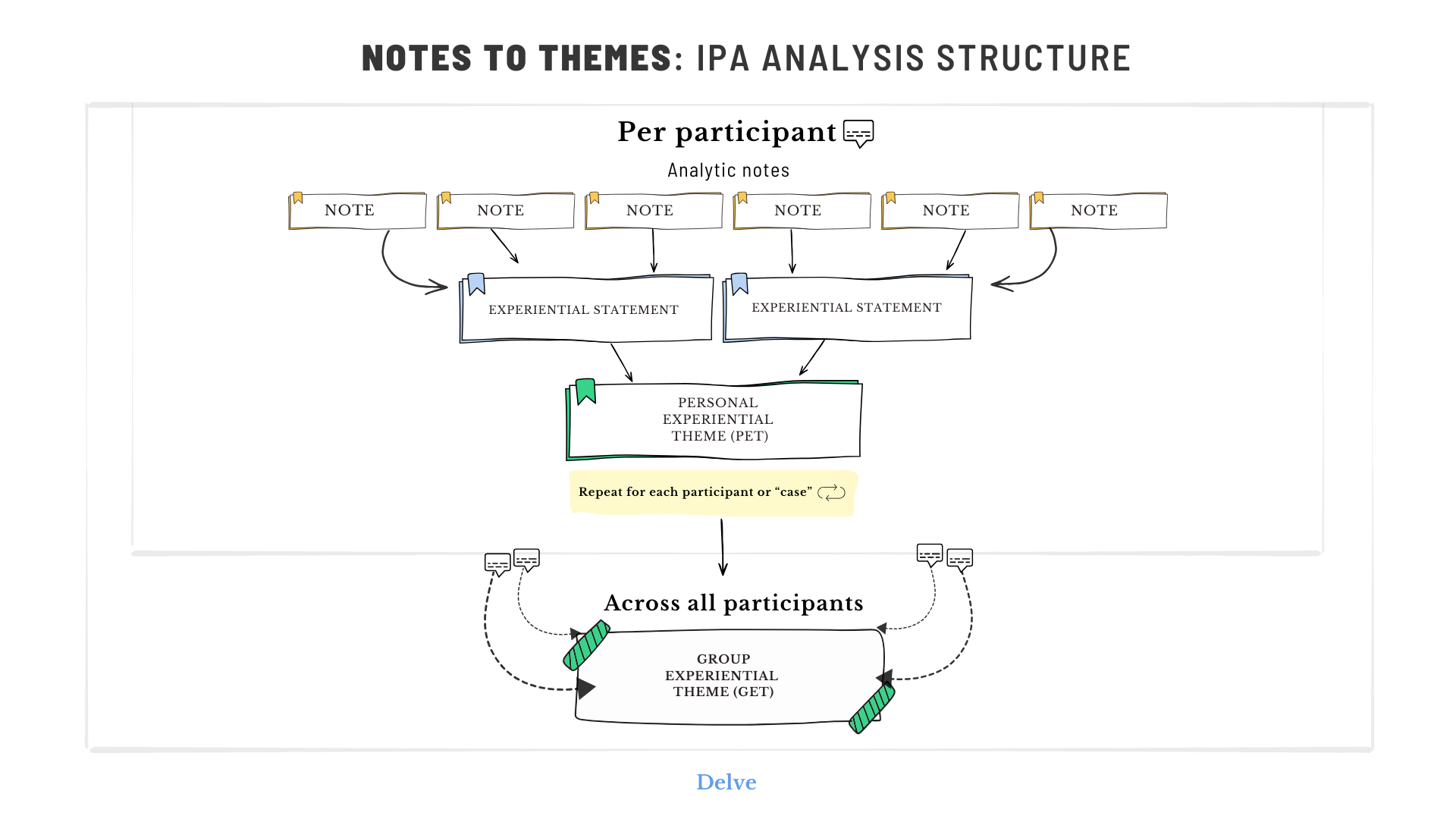 NOTES TO THEMES: IPA ANALYSIS STRUCTURE

Per participant

Analytic notes

NOTE NOTE NOTE NOTE NOTE NOTE

EXPERIENTIAL STATEMENT

EXPERIENTIAL STATEMENT

PERSONAL EXPERIENTIAL THEME (PET)

Repeat for each participant or “case”

Across all participants

GROUP EXPERIENTIAL THEME (GET)

Delve